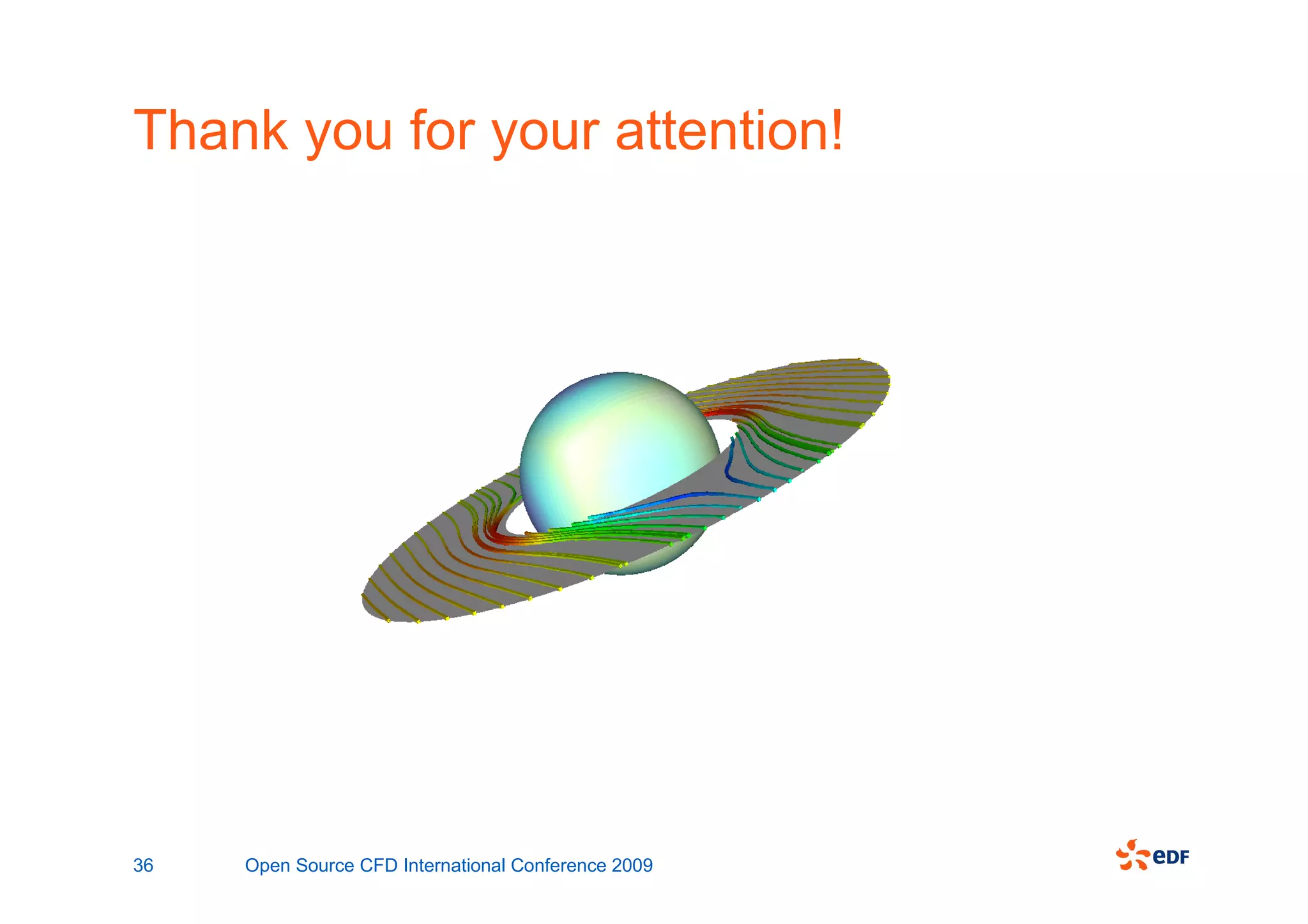 Thank you for your attention!

36

Open Source CFD International Conference 2009

eDF